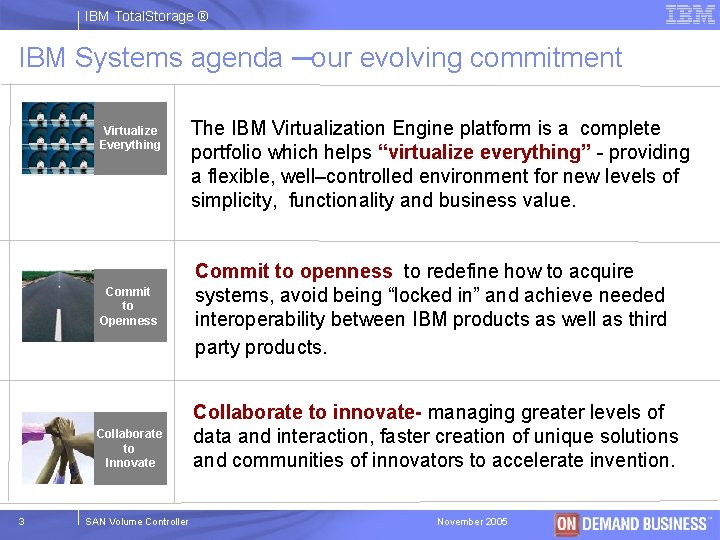 IBM TotalStorage ®

IBM

IBM Systems agenda –our evolving commitment

Virtualize Everything

The IBM Virtualization Engine platform is a complete portfolio which helps “virtualize everything” - providing a flexible, well–controlled environment for new levels of simplicity, functionality and business value.

Commit to Openness

Commit to openness to redefine how to acquire systems, avoid being “locked in” and achieve needed interoperability between IBM products as well as third party products.

Collaborate to Innovate

Collaborate to innovate- managing greater levels of data and interaction, faster creation of unique solutions and communities of innovators to accelerate invention.

3

SAN Volume Controller

November 2005

ON DEMAND BUSINESS™